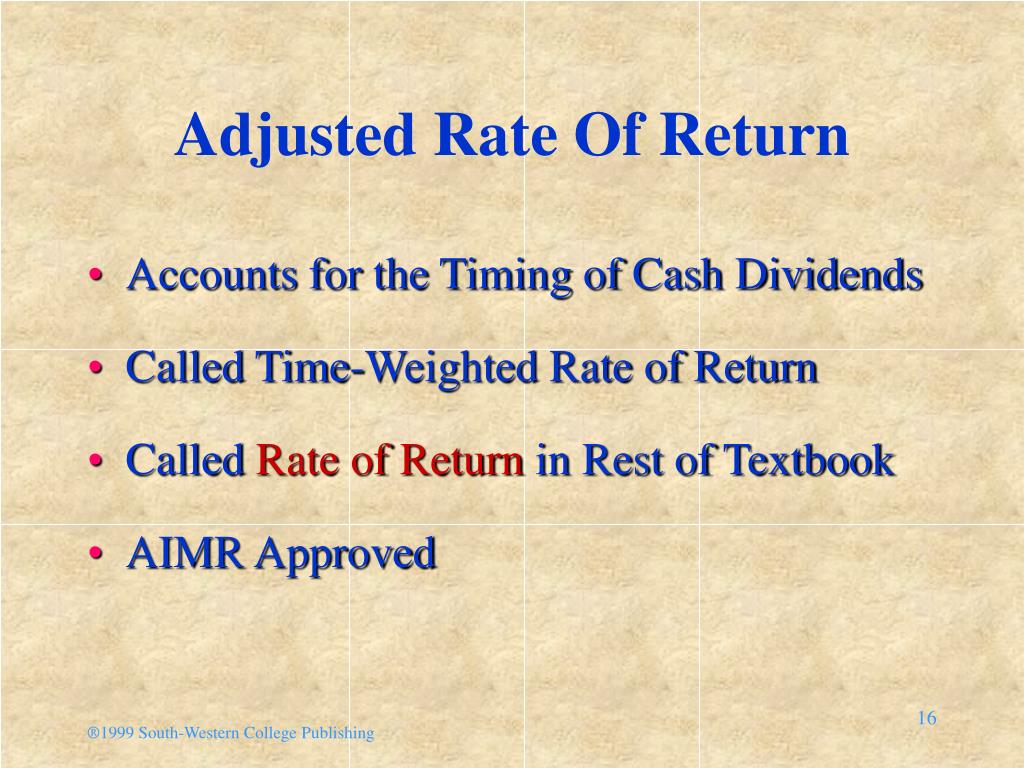 Adjusted Rate Of Return

• Accounts for the Timing of Cash Dividends

• Called Time-Weighted Rate of Return

• Called Rate of Return in Rest of Textbook

• AIMR Approved

®1999 South-Western College Publishing

16